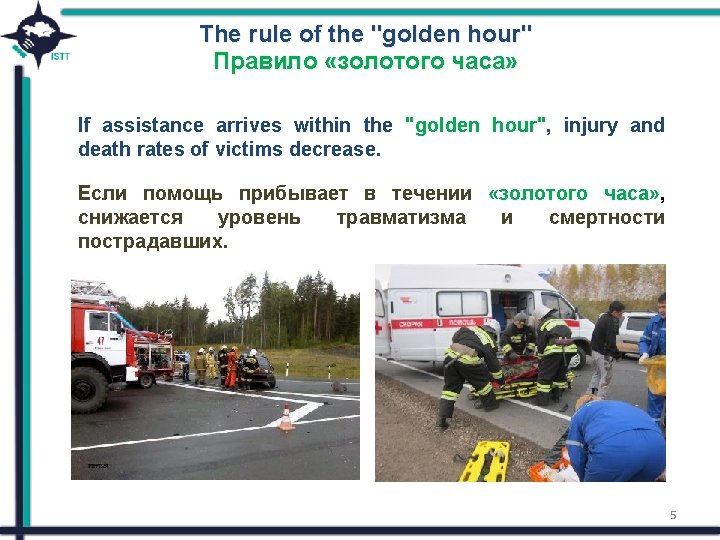 ISTT

The rule of the "golden hour"
Правило «золотого часа»

If assistance arrives within the "golden hour", injury and death rates of victims decrease.

Если помощь прибывает в течении «золотого часа», снижается уровень травматизма и смертности пострадавших.

47

СКОРАЯ ПОМОЩЬ

5